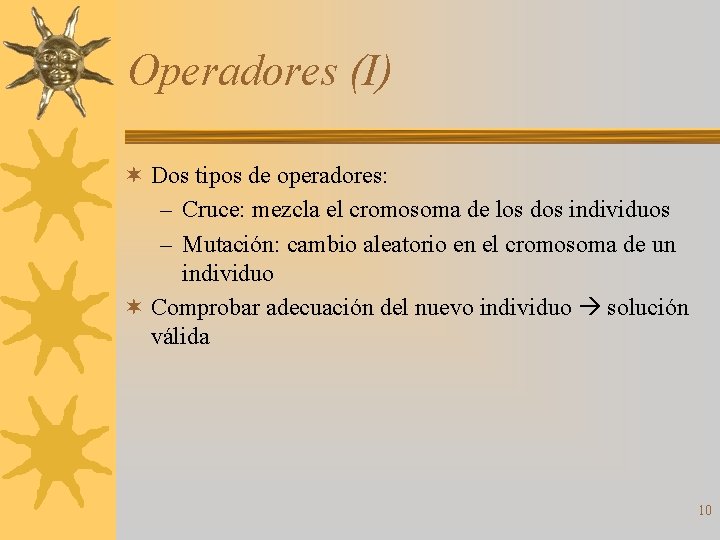 Operadores (I)

✶ Dos tipos de operadores:
– Cruce: mezcla el cromosoma de los dos individuos
– Mutación: cambio aleatorio en el cromosoma de un individuo
✶ Comprobar adecuación del nuevo individuo → solución válida

10